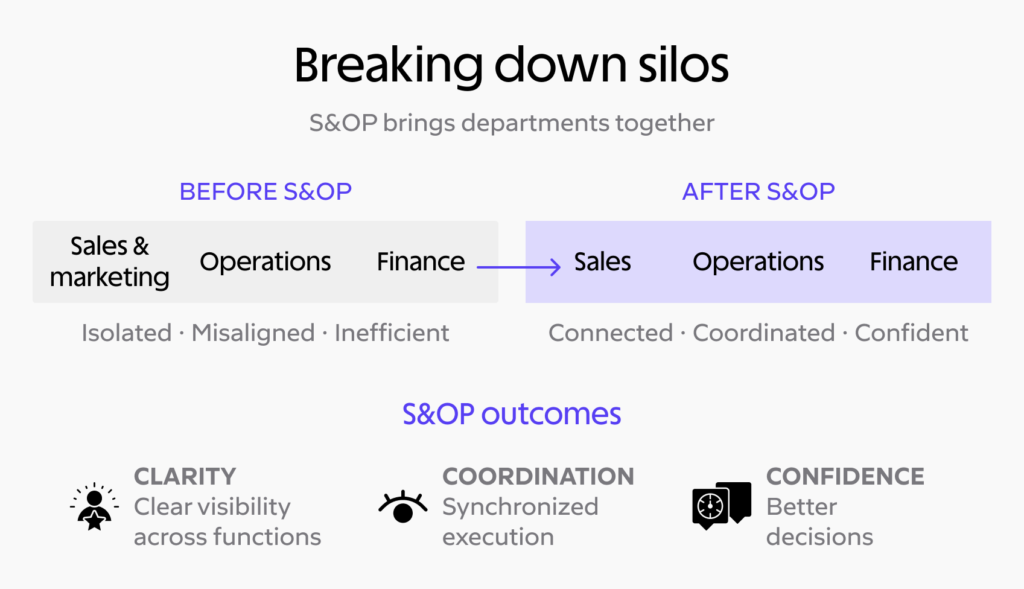 Breaking down silos

S&OP brings departments together

BEFORE S&OP

Sales & marketing

Operations

Finance

Isolated · Misaligned · Inefficient

AFTER S&OP

Sales

Operations

Finance

Connected · Coordinated · Confident

S&OP outcomes

CLARITY
Clear visibility across functions

COORDINATION
Synchronized execution

CONFIDENCE
Better decisions